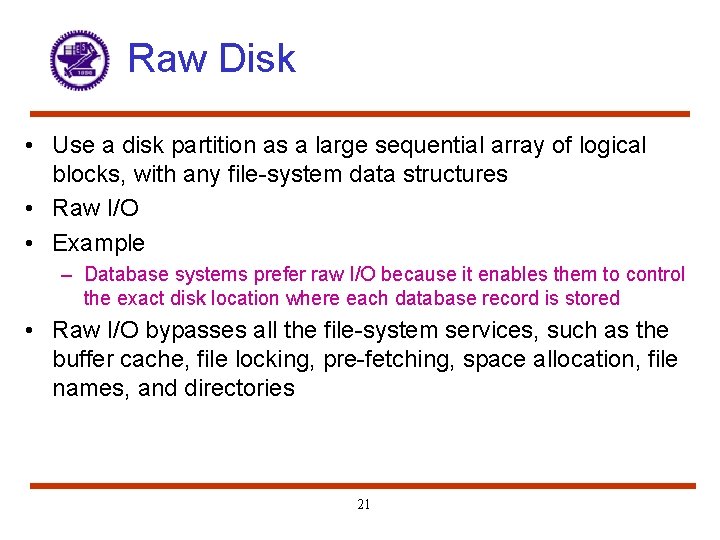 Raw Disk

• Use a disk partition as a large sequential array of logical blocks, with any file-system data structures

• Raw I/O

• Example

– Database systems prefer raw I/O because it enables them to control the exact disk location where each database record is stored

• Raw I/O bypasses all the file-system services, such as the buffer cache, file locking, pre-fetching, space allocation, file names, and directories

21